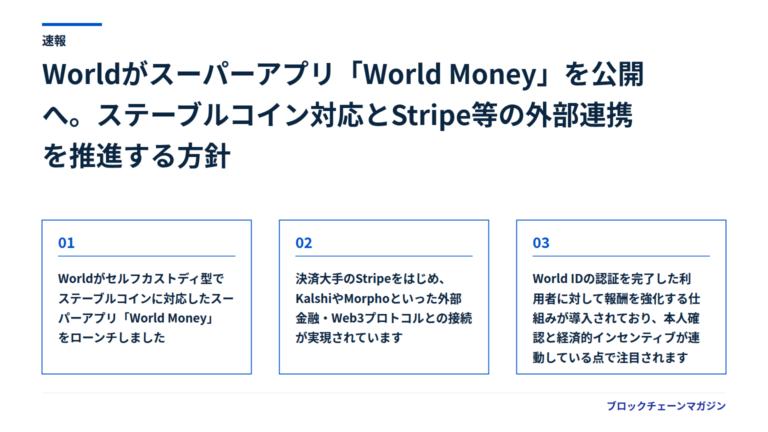 速報

Worldがスーパーアプリ「World Money」を公開へ。ステーブルコイン対応とStripe等の外部連携を推進する方針

01

Worldがセルフカストディ型でステーブルコインに対応したスーパーアプリ「World Money」をローンチしました

02

決済大手のStripeをはじめ、KalshiやMorphoといった外部金融・Web3プロトコルとの接続が実現されています

03

World IDの認証を完了した利用者に対して報酬を強化する仕組みが導入されており、本人確認と経済的インセンティブが連動している点で注目されます

ブロックチェーンマガジン